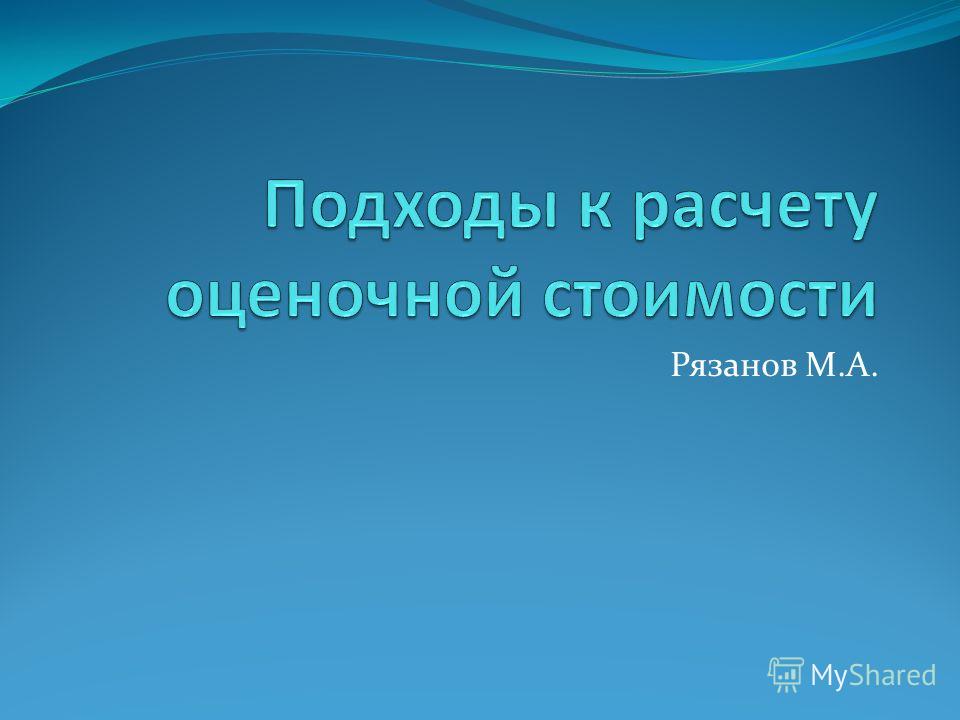 Подходы к расчету оценочной стоимости

Рязанов М.А.

MyShared